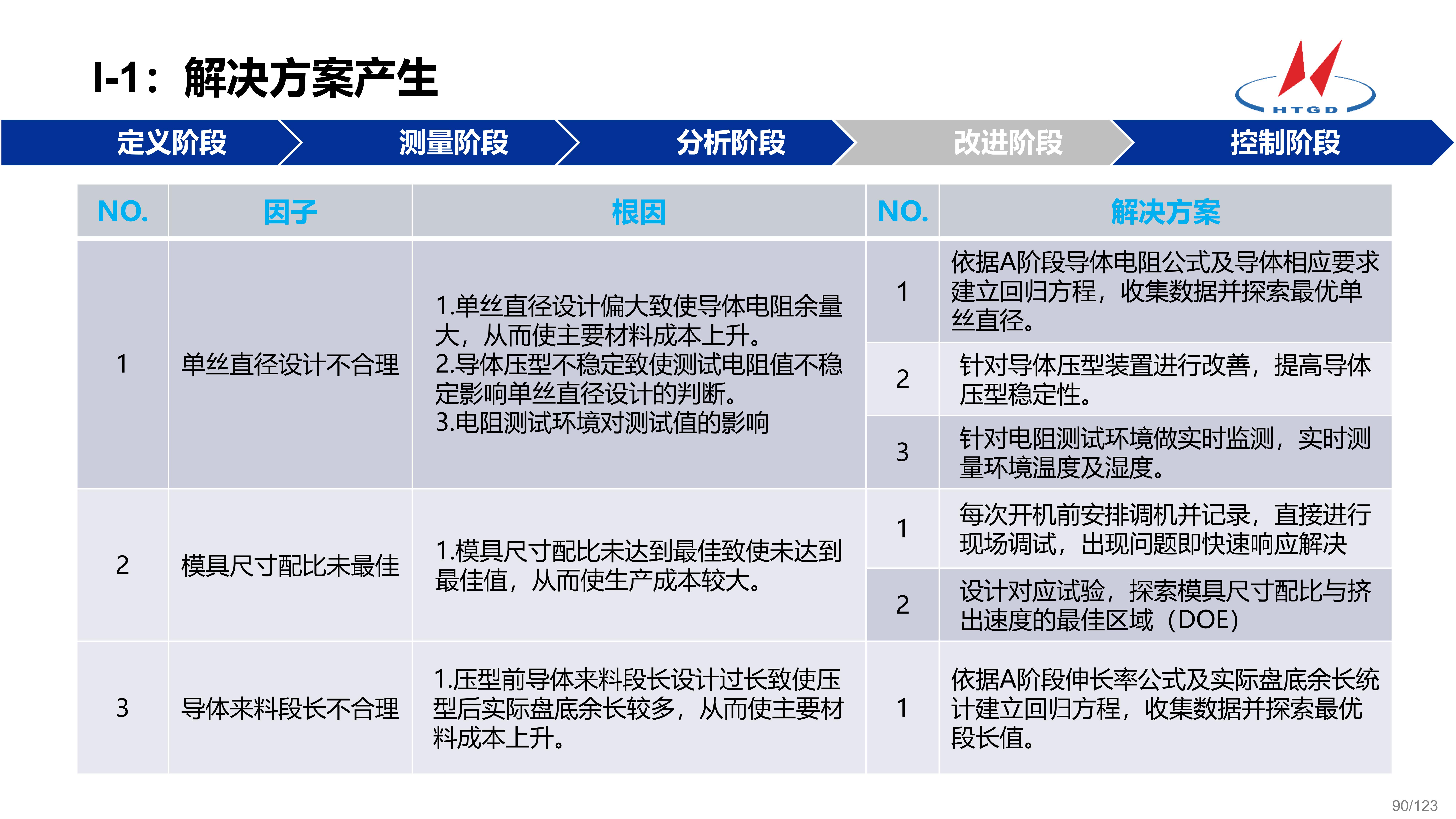 I-1：解决方案产生

HTGD

定义阶段 测量阶段 分析阶段 改进阶段 控制阶段

| NO. | 因子 | 根因 | NO. | 解决方案 |
|---|---|---|---|---|
| 1 | 单丝直径设计不合理 | 1.单丝直径设计偏大致使导体电阻余量大，从而使主要材料成本上升。 2.导体压型不稳定致使测试电阻值不稳定影响单丝直径设计的判断。 3.电阻测试环境对测试值的影响 | 1 | 依据A阶段导体电阻公式及导体相应要求建立回归方程，收集数据并探索最优单丝直径。 |
| | | | 2 | 针对导体压型装置进行改善，提高导体压型稳定性。 |
| | | | 3 | 针对电阻测试环境做实时监测，实时测量环境温度及湿度。 |
| 2 | 模具尺寸配比未最佳 | 1.模具尺寸配比未达到最佳致使未达到最佳值，从而使生产成本较大。 | 1 | 每次开机前安排调机并记录，直接进行现场调试，出现问题即快速响应解决 |
| | | | 2 | 设计对应试验，探索模具尺寸配比与挤出速度的最佳区域（DOE） |
| 3 | 导体来料段长不合理 | 1.压型前导体来料段长设计过长致使压型后实际盘底余长较多，从而使主要材料成本上升。 | 1 | 依据A阶段伸长率公式及实际盘底余长统计建立回归方程，收集数据并探索最优段长值。 |

90/123